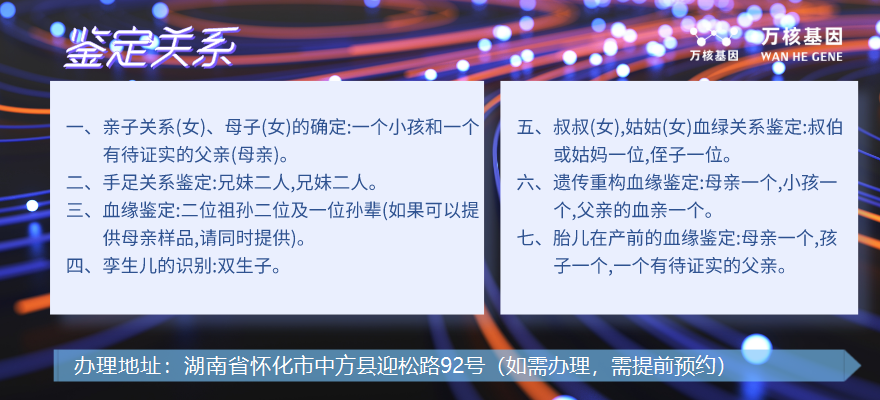 鉴定关系

万核基因 万核基因 WAN HE GENE

一、亲子关系(女)、母子(女)的确定:一个小孩和一个有待证实的父亲(母亲)。
二、手足关系鉴定:兄妹二人,兄妹二人。
三、血缘鉴定:二位祖孙二位及一位孙辈(如果可以提供母亲样品,请同时提供)。
四、孪生儿的识别:双生子。

五、叔叔(女),姑姑(女)血绿关系鉴定:叔伯或姑妈一位,侄子一位。
六、遗传重构血缘鉴定:母亲一个,小孩一个,父亲的血亲一个。
七、胎儿在产前的血缘鉴定:母亲一个,孩子一个,一个有待证实的父亲。

办理地址：湖南省怀化市中方县迎松路92号（如需办理，需提前预约）